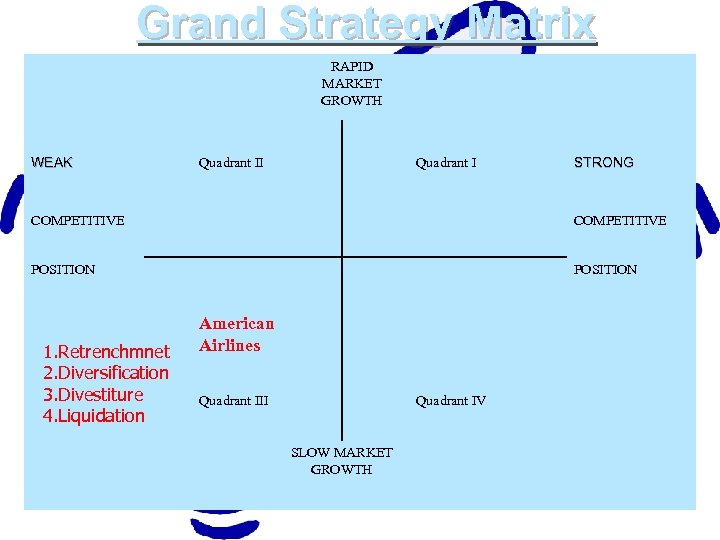 Grand Strategy Matrix

RAPID MARKET GROWTH

WEAK

COMPETITIVE

POSITION

Quadrant II

Quadrant I

STRONG

COMPETITIVE

POSITION

American Airlines

1.Retrenchmnet
2.Diversification
3.Divestiture
4.Liquidation

Quadrant III

Quadrant IV

SLOW MARKET GROWTH